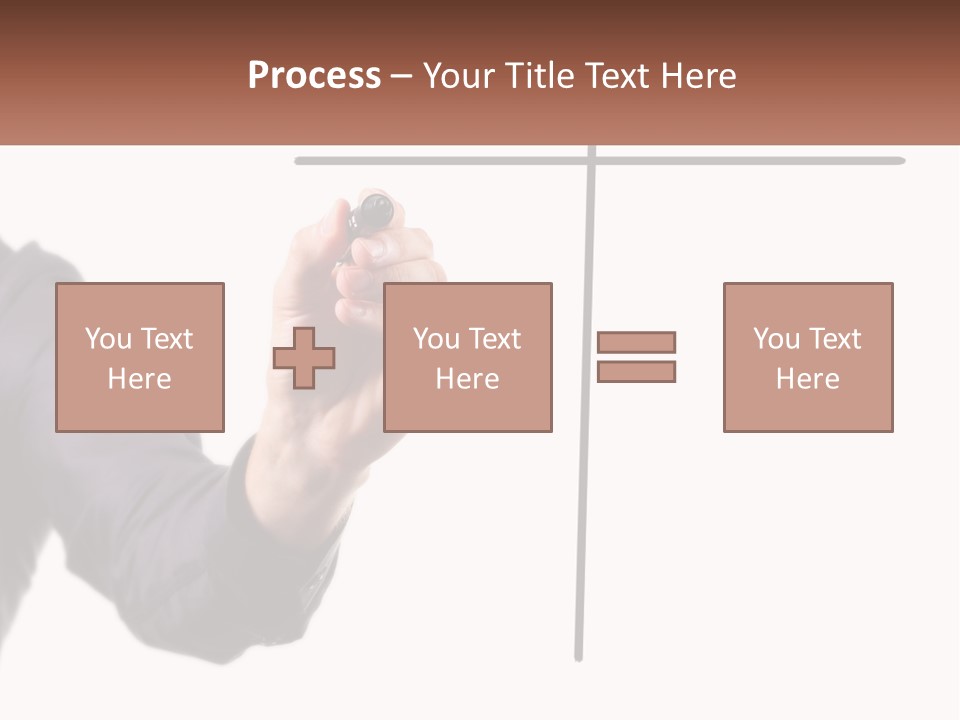 Process – Your Title Text Here

You Text Here

You Text Here

You Text Here